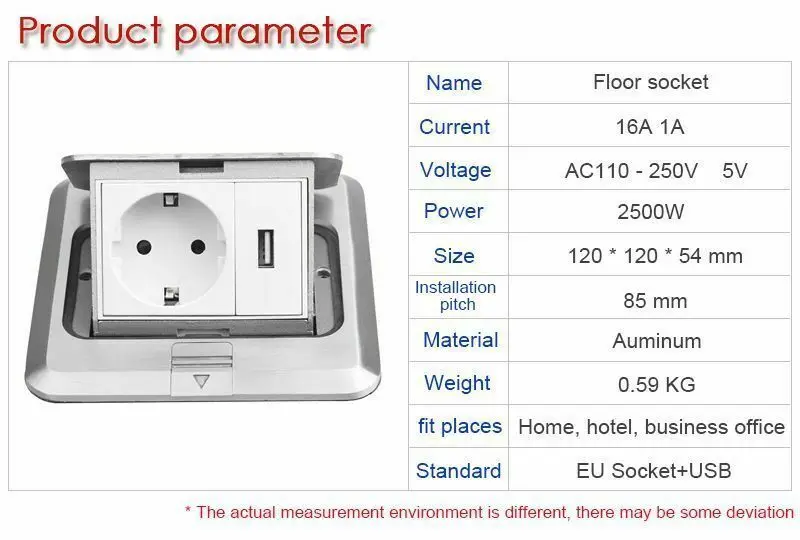 Product parameter

| Name | Floor socket |
|---|---|
| Current | 16A 1A |
| Voltage | AC110 - 250V 5V |
| Power | 2500W |
| Size | 120 * 120 * 54 mm |
| Installation pitch | 85 mm |
| Material | Auminum |
| Weight | 0.59 KG |
| fit places | Home, hotel, business office |
| Standard | EU Socket+USB |

* The actual measurement environment is different, there may be some deviation